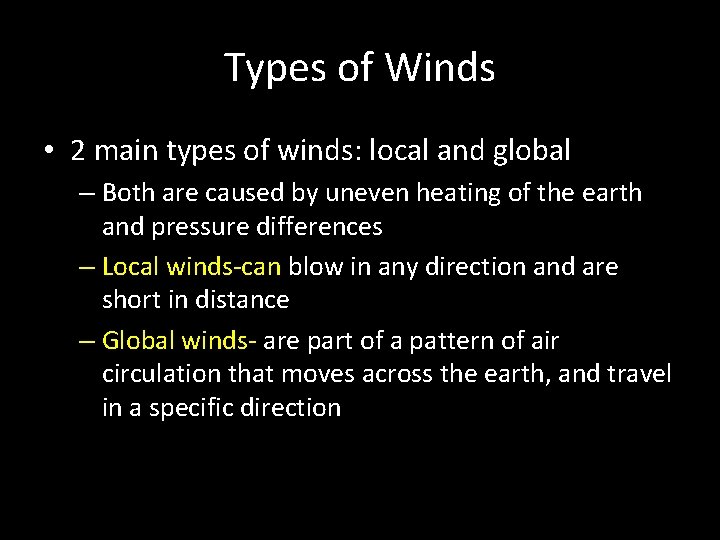 Types of Winds

• 2 main types of winds: local and global
  – Both are caused by uneven heating of the earth and pressure differences
  – Local winds-can blow in any direction and are short in distance
  – Global winds- are part of a pattern of air circulation that moves across the earth, and travel in a specific direction